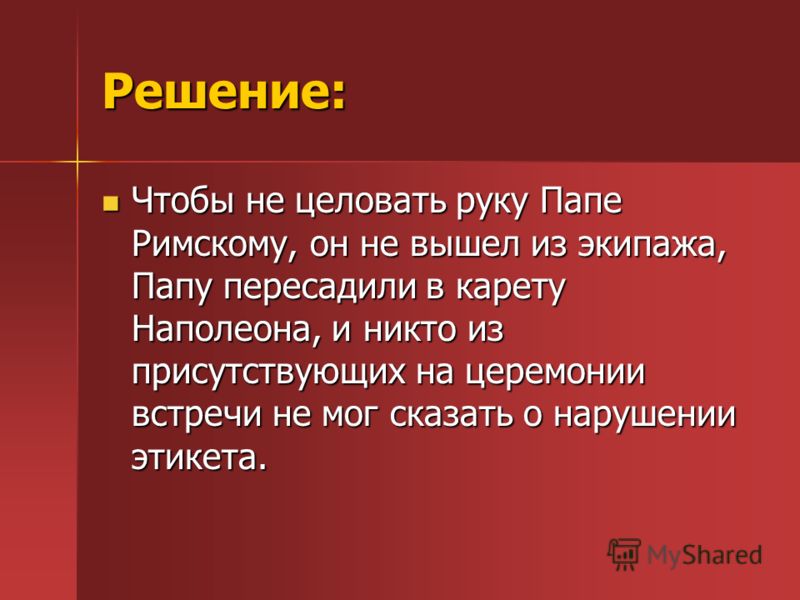 Решение:

Чтобы не целовать руку Папе Римскому, он не вышел из экипажа, Папу пересадили в карету Наполеона, и никто из присутствующих на церемонии встречи не мог сказать о нарушении этикета.

MyShared